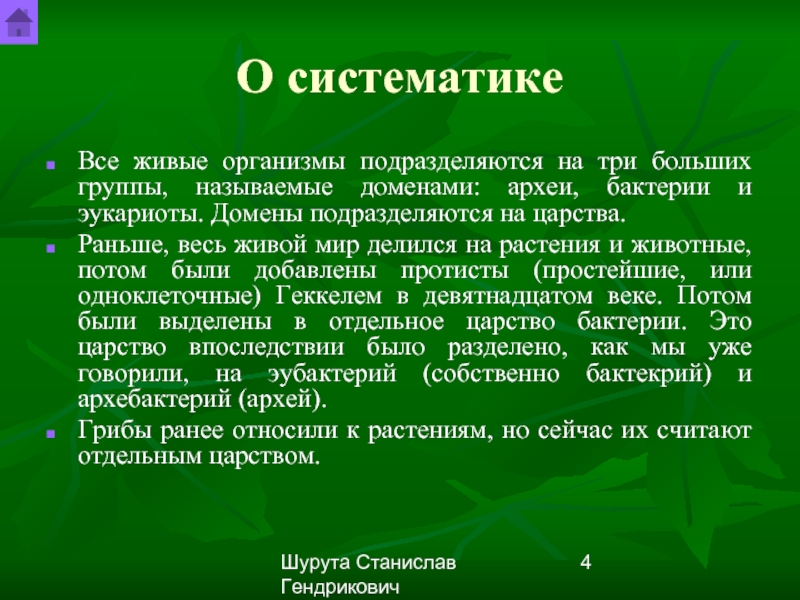 О систематике

Все живые организмы подразделяются на три больших группы, называемые доменами: археи, бактерии и эукариоты. Домены подразделяются на царства.

Раньше, весь живой мир делился на растения и животные, потом были добавлены протисты (простейшие, или одноклеточные) Геккелем в девятнадцатом веке. Потом были выделены в отдельное царство бактерии. Это царство впоследствии было разделено, как мы уже говорили, на эубактерий (собственно бактекрий) и архебактерий (архей).

Грибы ранее относили к растениям, но сейчас их считают отдельным царством.

Шурута Станислав Гендрикович

4